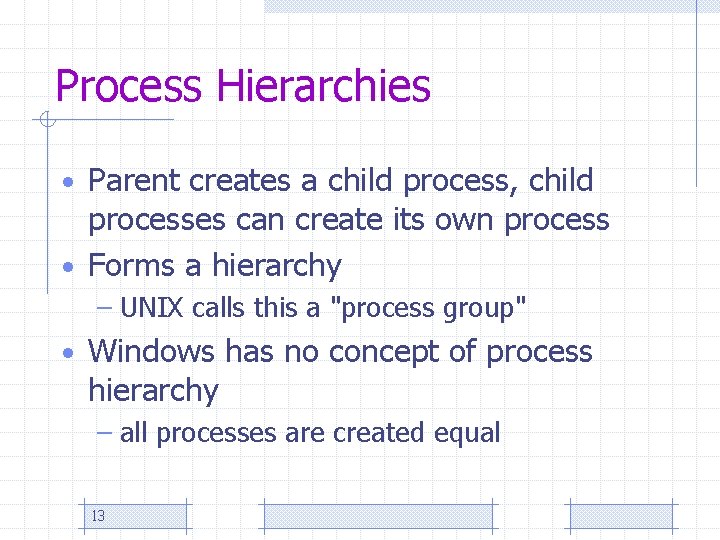 Process Hierarchies

• Parent creates a child process, child processes can create its own process
• Forms a hierarchy
– UNIX calls this a "process group"
• Windows has no concept of process hierarchy
– all processes are created equal

13